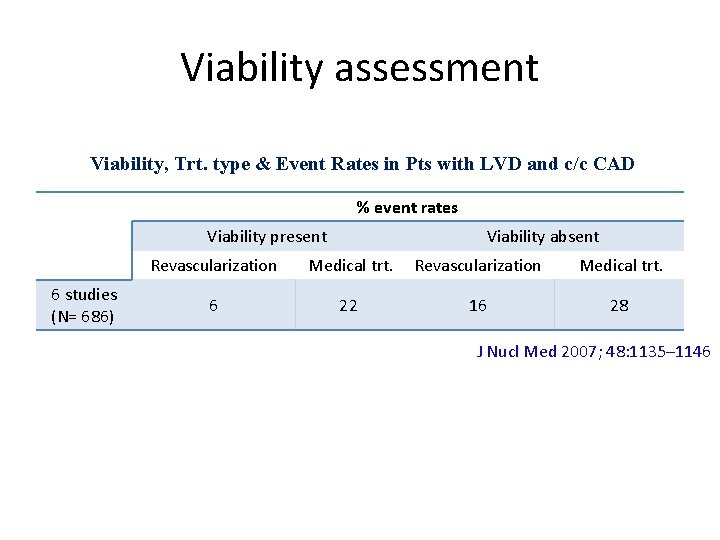 Viability assessment

Viability, Trt. type & Event Rates in Pts with LVD and c/c CAD

| | % event rates | | | |
|---|---|---|---|---|
| | Viability present | | Viability absent | |
| | Revascularization | Medical trt. | Revascularization | Medical trt. |
| 6 studies (N= 686) | 6 | 22 | 16 | 28 |

J Nucl Med 2007; 48:1135–1146